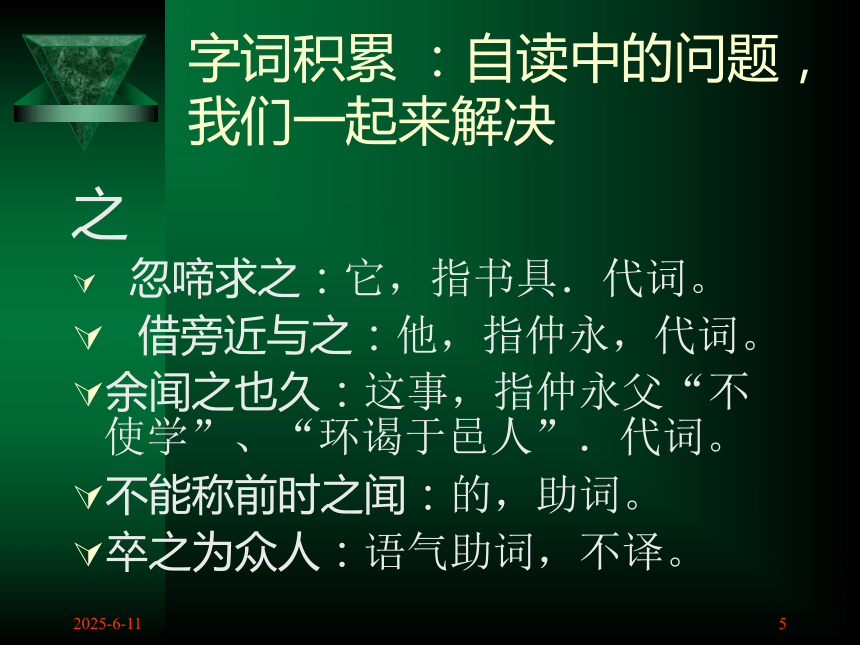 字词积累 ：自读中的问题，我们一起来解决

之

忽啼求之：它，指书具．代词。

借旁近与之：他，指仲永，代词。

余闻之也久：这事，指仲永父“不使学”、“环谒于邑人”．代词。

不能称前时之闻：的，助词。

卒之为众人：语气助词，不译。

2025-6-11

5